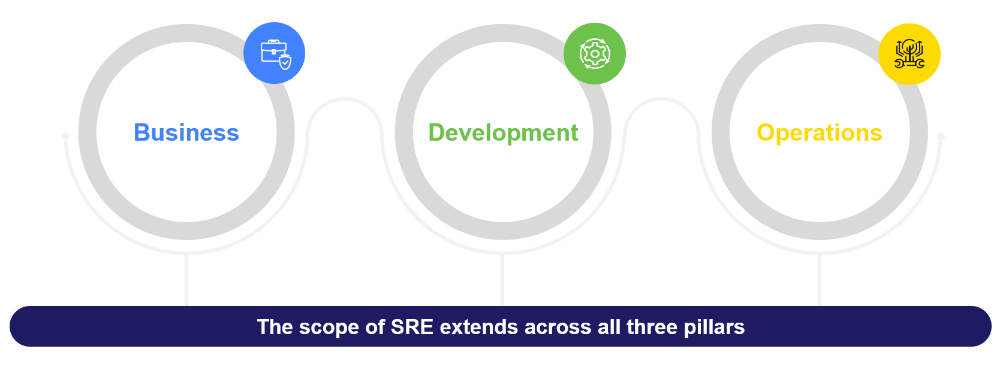 Business

Development

Operations

The scope of SRE extends across all three pillars